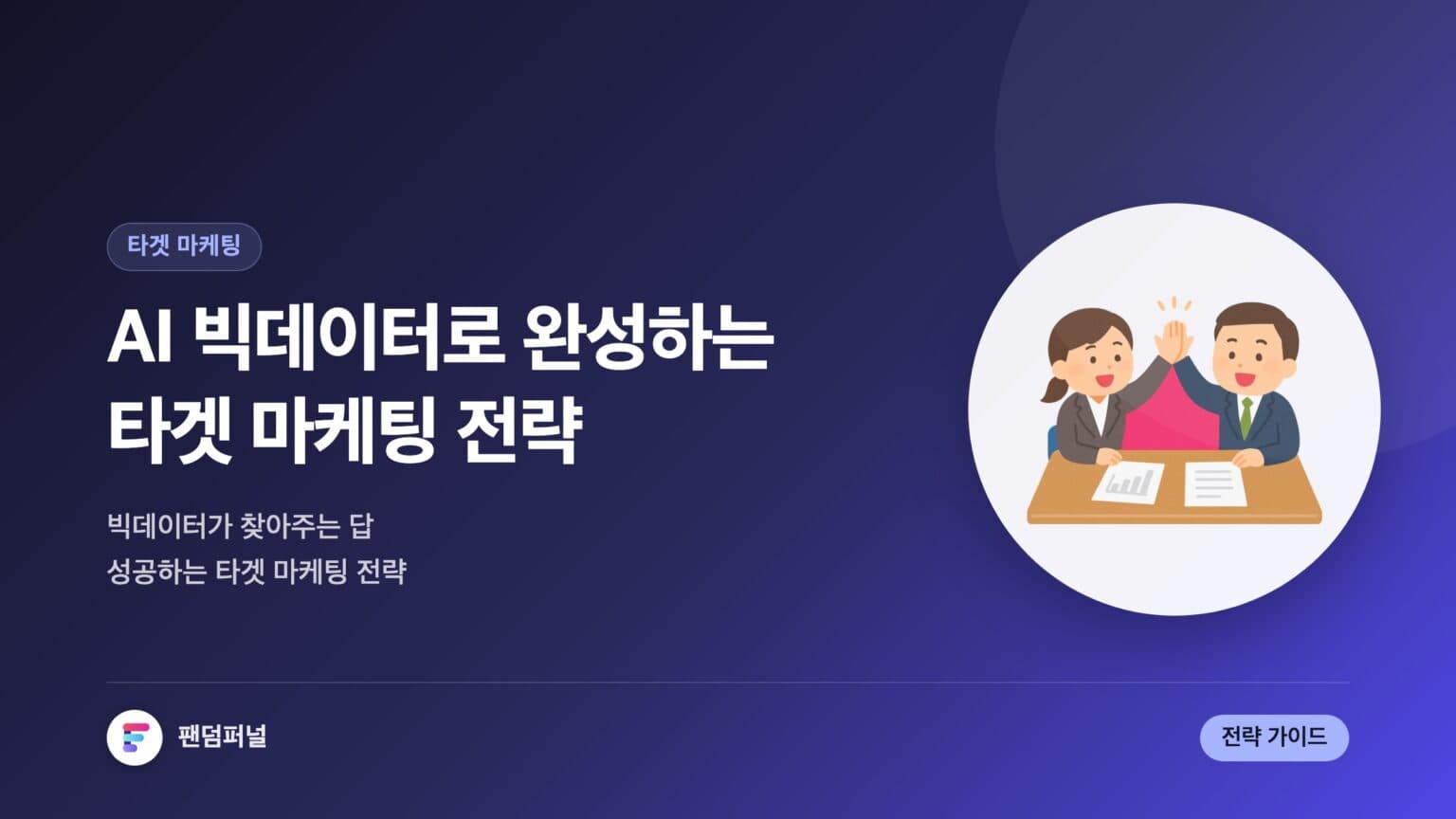 타겟 마케팅

AI 빅데이터로 완성하는 타겟 마케팅 전략

빅데이터가 찾아주는 답
성공하는 타겟 마케팅 전략

팬덤퍼널

전략 가이드